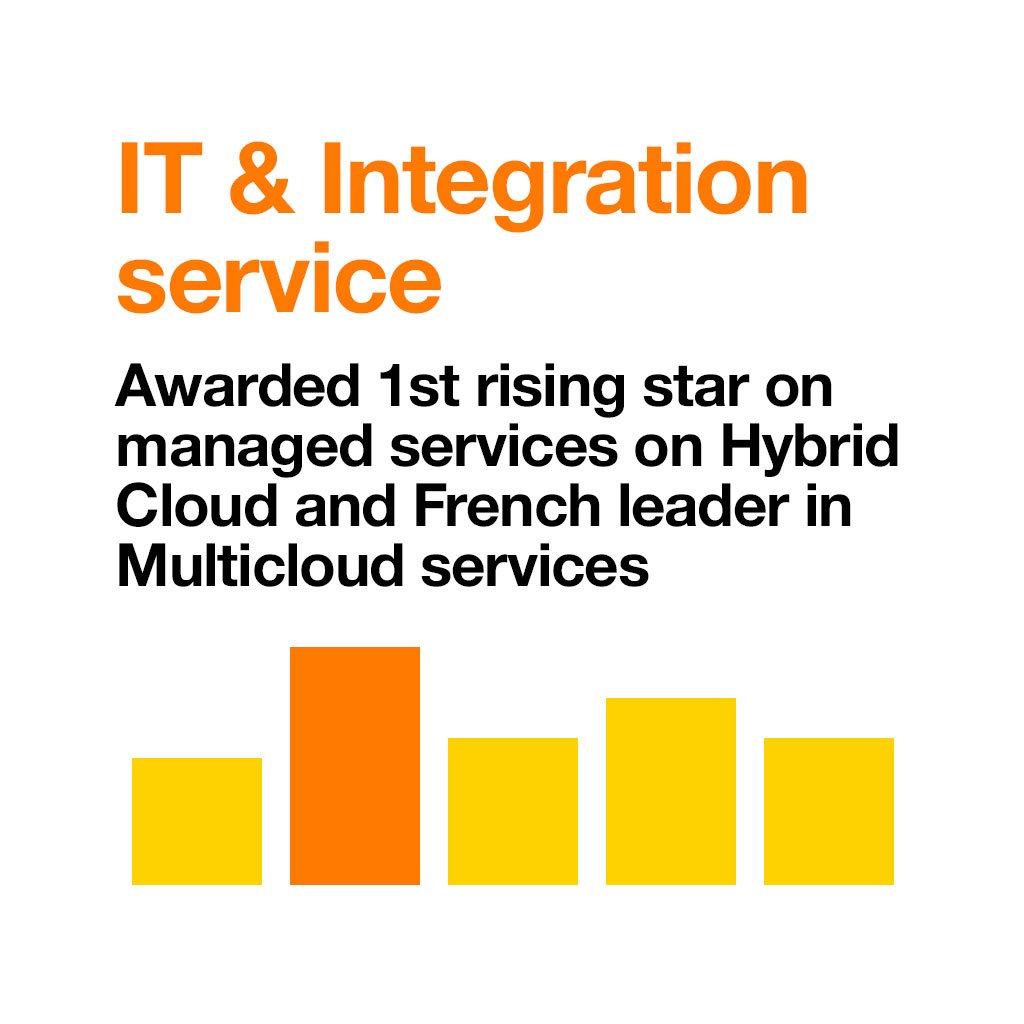 IT & Integration service

Awarded 1st rising star on managed services on Hybrid Cloud and French leader in Multicloud services